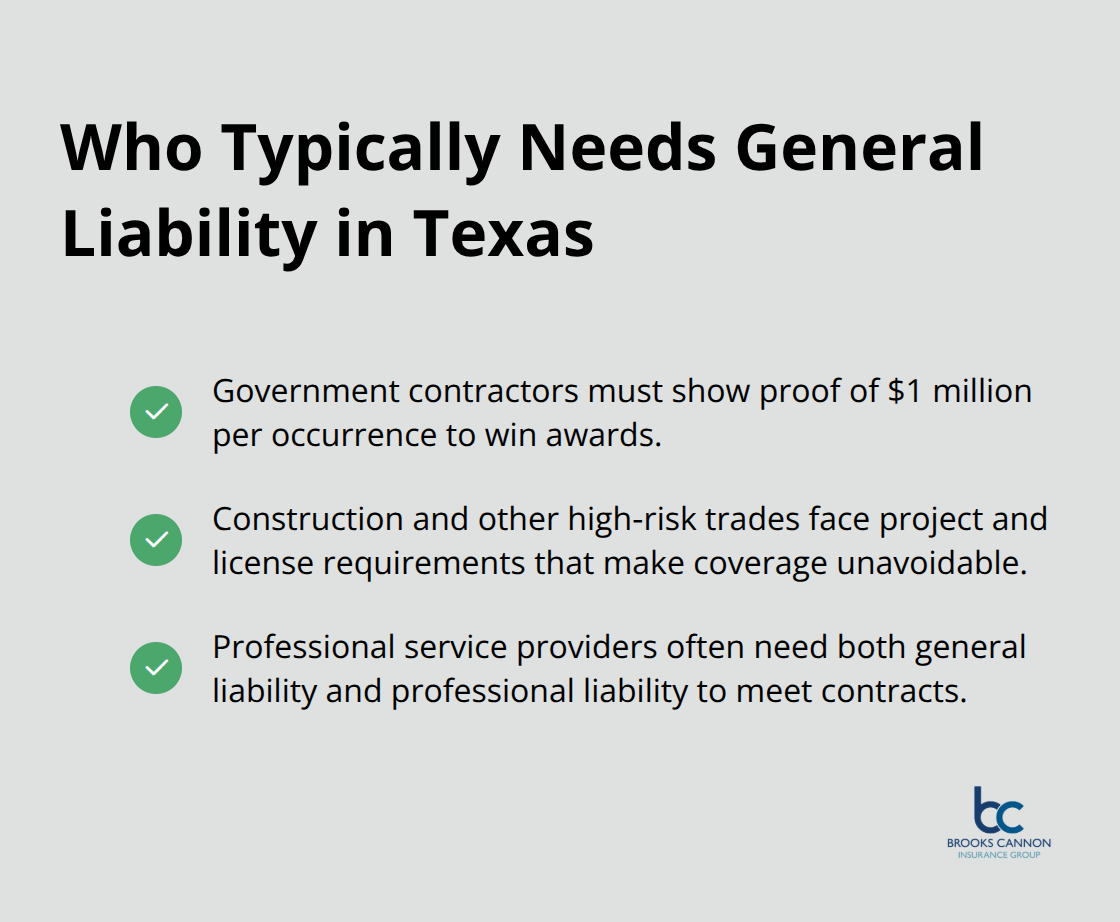 Who Typically Needs General Liability in Texas

Government contractors must show proof of \$1 million per occurrence to win awards.

Construction and other high-risk trades face project and license requirements that make coverage unavoidable.

Professional service providers often need both general liability and professional liability to meet contracts.

bc
BROOKS CANNON
INSURANCE GROUP